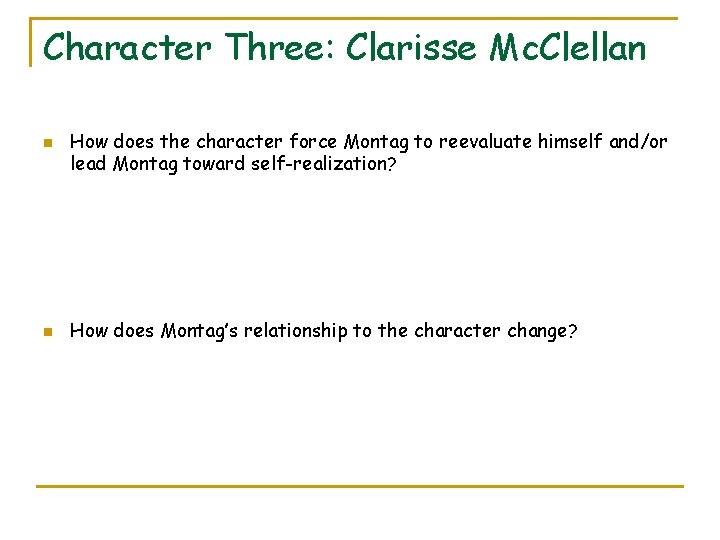 Character Three: Clarisse McClellan

How does the character force Montag to reevaluate himself and/or lead Montag toward self-realization?

How does Montag's relationship to the character change?